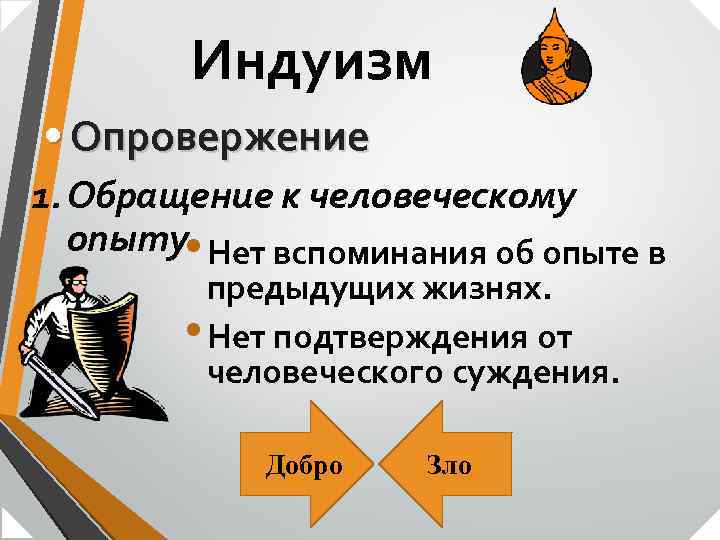 Индуизм

• Опровержение

1. Обращение к человеческому опыту

• Нет вспоминания об опыте в предыдущих жизнях.

• Нет подтверждения от человеческого суждения.

Добро

Зло